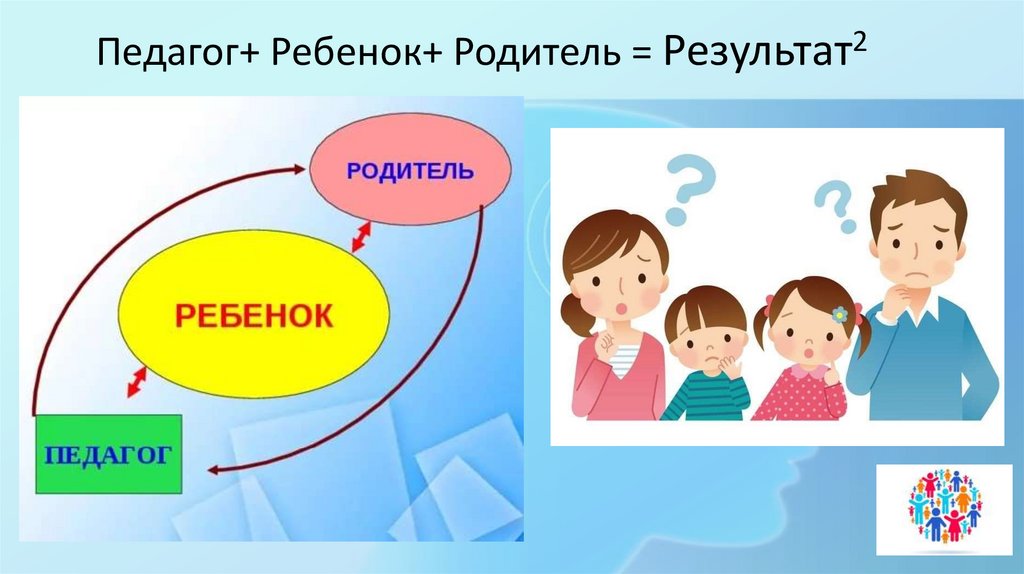 Педагог+ Ребенок+ Родитель = Результат$^2$

РОДИТЕЛЬ

РЕБЕНОК

ПЕДАГОГ

?

?